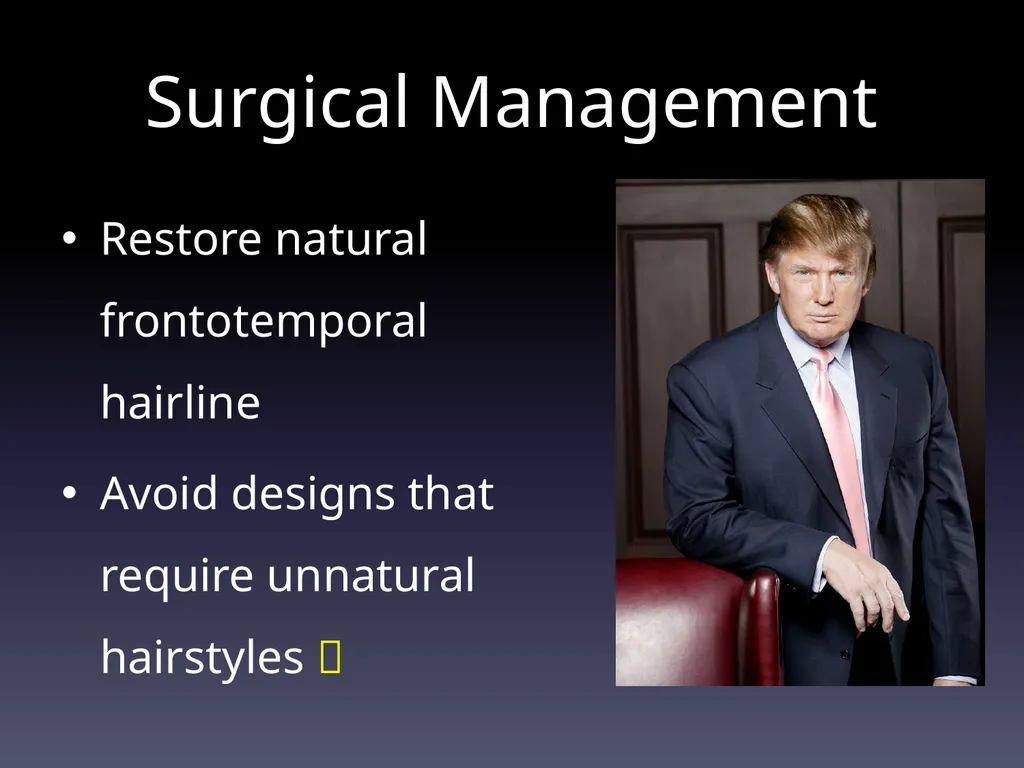 Surgical Management

• Restore natural frontotemporal hairline

• Avoid designs that require unnatural hairstyles